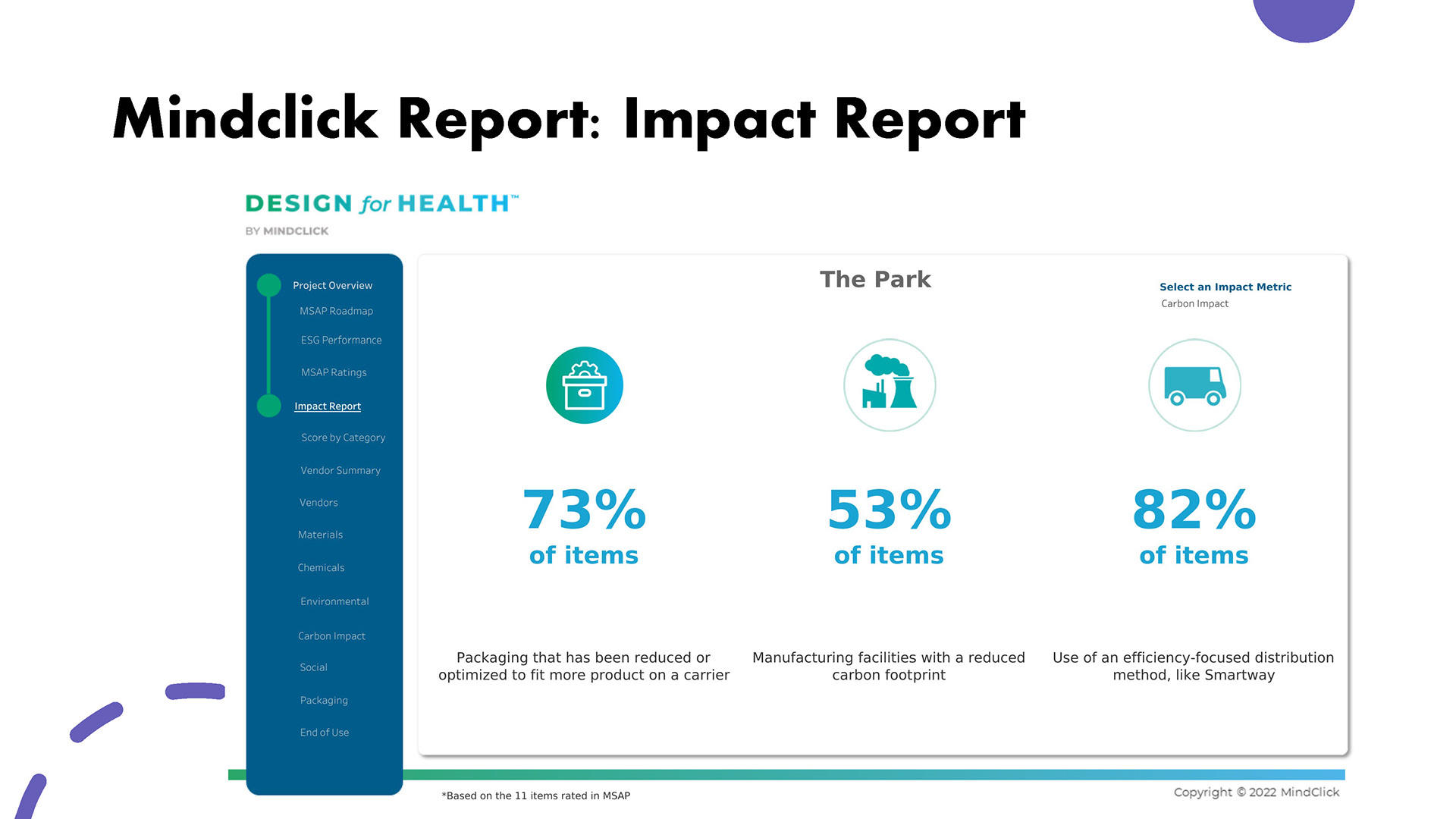 Mindclick Report: Impact Report

DESIGN for HEALTH™
BY MINDCLICK

Project Overview
MSAP Roadmap
ESG Performance
MSAP Ratings
Impact Report
Score by Category
Vendor Summary
Vendors
Materials
Chemicals
Environmental
Carbon Impact
Social
Packaging
End of Use

The Park

Select an Impact Metric
Carbon Impact

73%
of items

Packaging that has been reduced or optimized to fit more product on a carrier

53%
of items

Manufacturing facilities with a reduced carbon footprint

82%
of items

Use of an efficiency-focused distribution method, like Smartway

*Based on the 11 items rated in MSAP

Copyright © 2022 MindClick